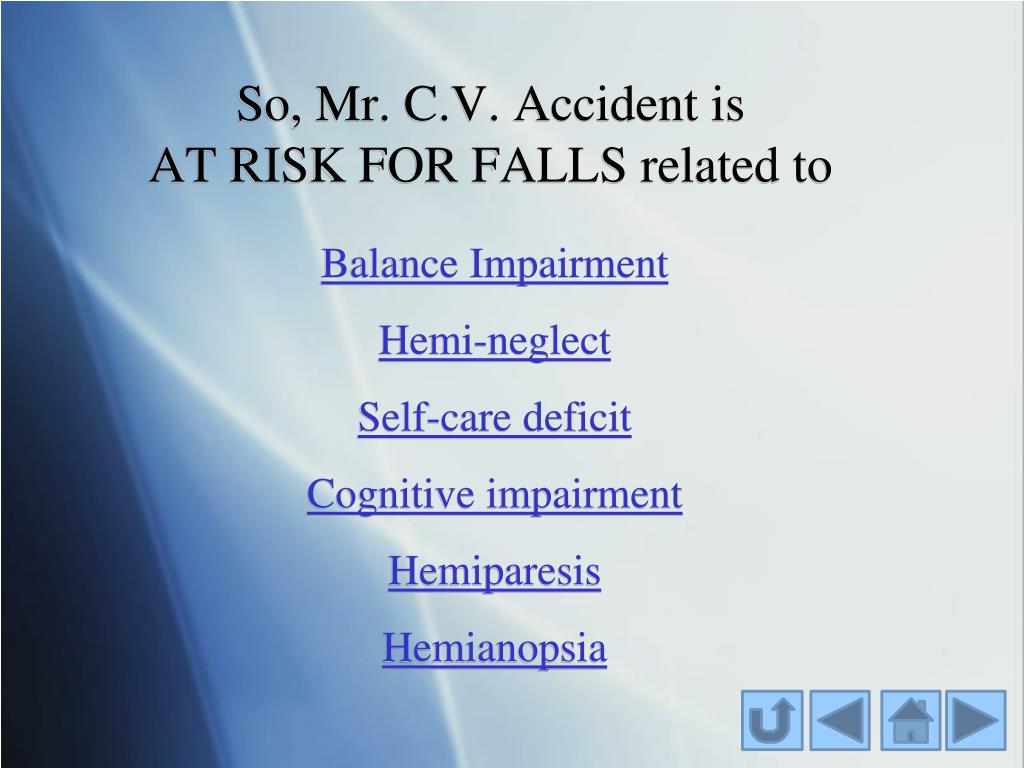 So, Mr. C.V. Accident is
AT RISK FOR FALLS related to

Balance Impairment

Hemi-neglect

Self-care deficit

Cognitive impairment

Hemiparesis

Hemianopsia